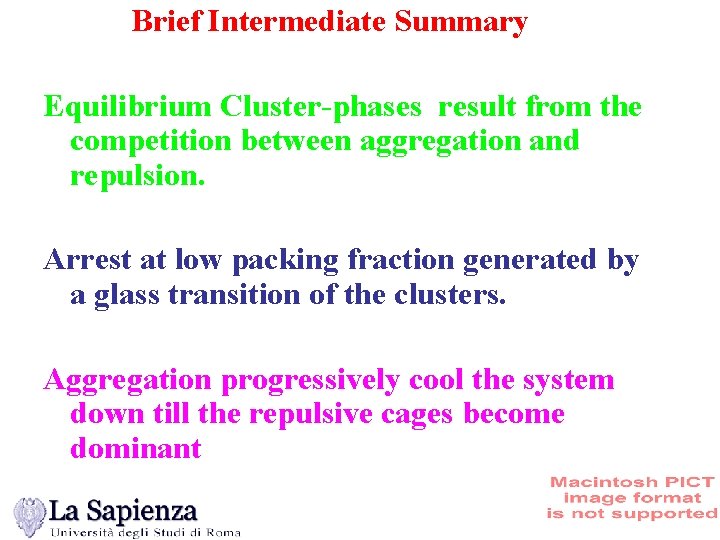 Brief Intermediate Summary

Equilibrium Cluster-phases result from the competition between aggregation and repulsion.

Arrest at low packing fraction generated by a glass transition of the clusters.

Aggregation progressively cool the system down till the repulsive cages become dominant

La Sapienza
Università degli Studi di Roma

Macintosh PICT image format is not supported